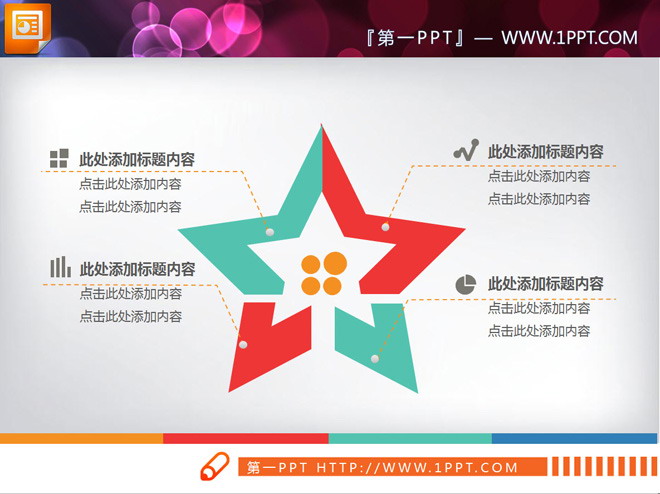 『第一PPT』— WWW.1PPT.COM

此处添加标题内容
点击此处添加内容
点击此处添加内容

此处添加标题内容
点击此处添加内容
点击此处添加内容

此处添加标题内容
点击此处添加内容
点击此处添加内容

此处添加标题内容
点击此处添加内容
点击此处添加内容

第一PPT HTTP://WWW.1PPT.COM